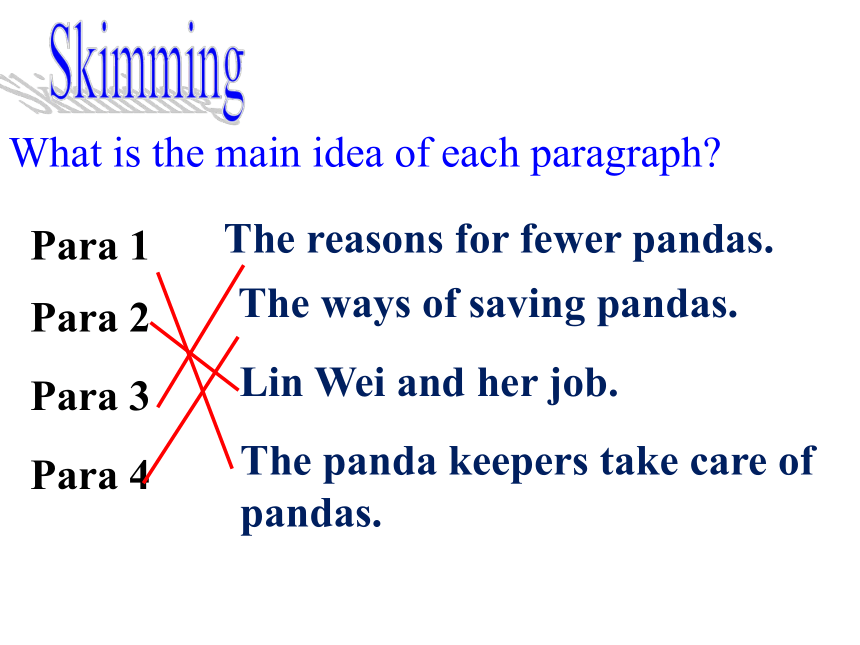 Skimming

What is the main idea of each paragraph?

Para 1

Para 2

Para 3

Para 4

The reasons for fewer pandas.

The ways of saving pandas.

Lin Wei and her job.

The panda keepers take care of pandas.